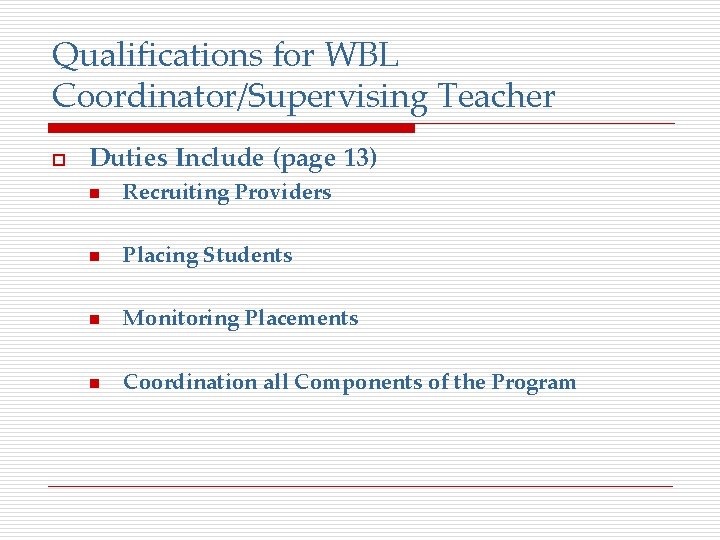 Qualifications for WBL Coordinator/Supervising Teacher

Duties Include (page 13)

Recruiting Providers

Placing Students

Monitoring Placements

Coordination all Components of the Program